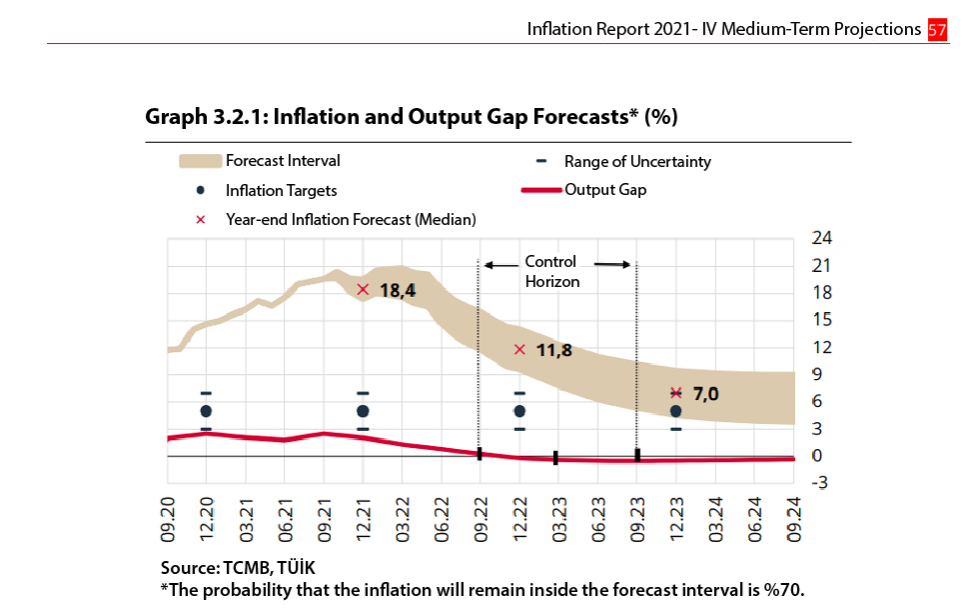 Inflation Report 2021- IV Medium-Term Projections 57

Graph 3.2.1: Inflation and Output Gap Forecasts* (%)

Forecast Interval
Range of Uncertainty
Inflation Targets
Output Gap
Year-end Inflation Forecast (Median)

Control Horizon

18,4
11,8
7,0

24
21
18
15
12
9
6
3
0
-3

09.20
12.20
03.21
06.21
09.21
12.21
03.22
06.22
09.22
12.22
03.23
06.23
09.23
12.23
03.24
06.24
09.24

Source: TCMB, TÜİK
*The probability that the inflation will remain inside the forecast interval is %70.